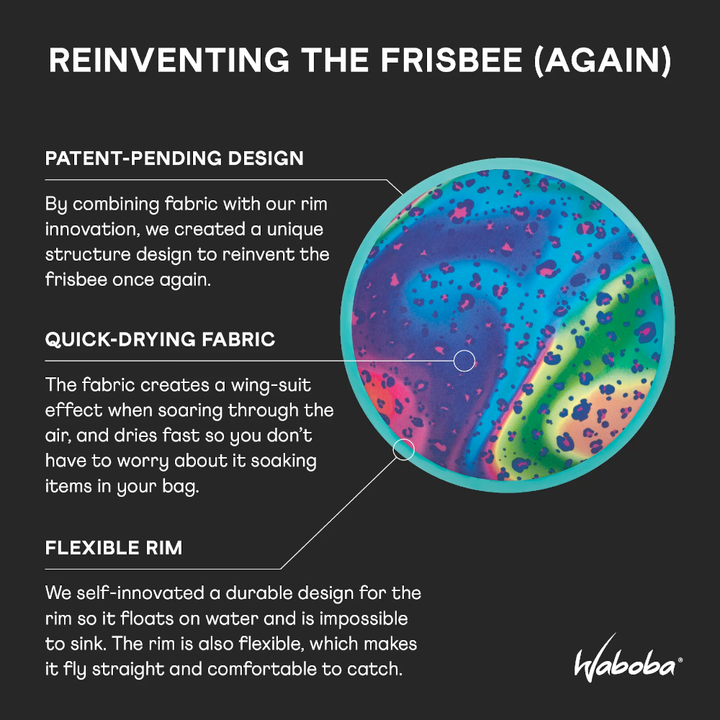 REINVENTING THE FRISBEE (AGAIN)

PATENT-PENDING DESIGN

By combining fabric with our rim innovation, we created a unique structure design to reinvent the frisbee once again.

QUICK-DRYING FABRIC

The fabric creates a wing-suit effect when soaring through the air, and dries fast so you don't have to worry about it soaking items in your bag.

FLEXIBLE RIM

We self-innovated a durable design for the rim so it floats on water and is impossible to sink. The rim is also flexible, which makes it fly straight and comfortable to catch.

Waboba®